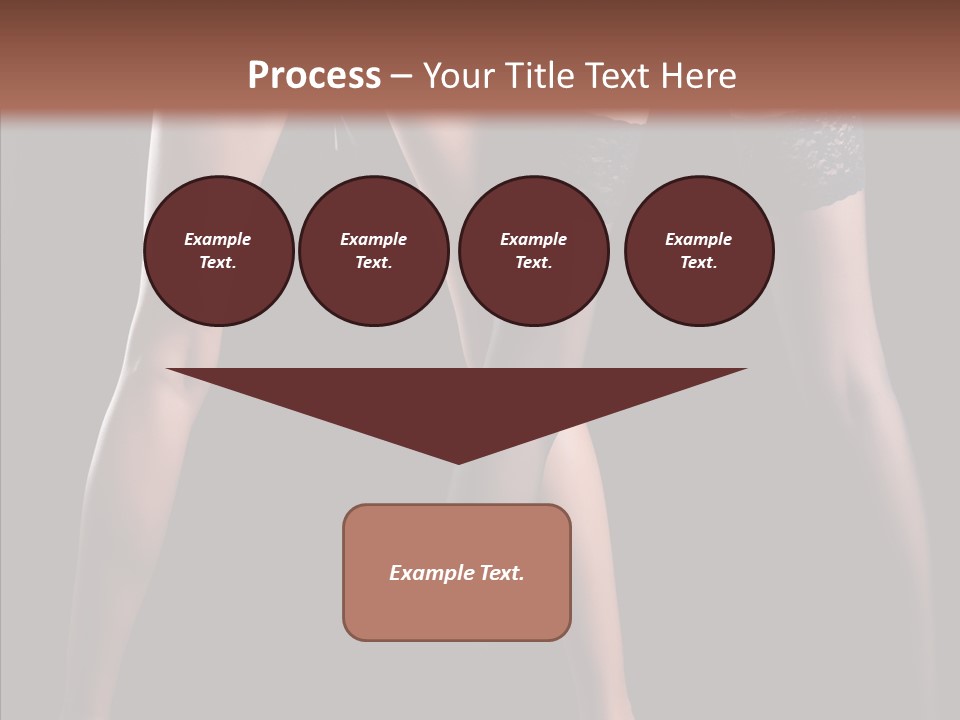 Process – Your Title Text Here

Example Text.

Example Text.

Example Text.

Example Text.

Example Text.